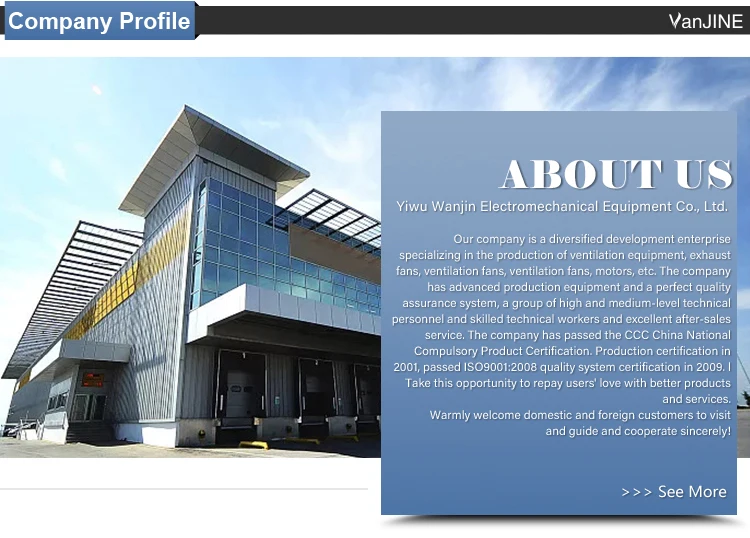 Company Profile

VanJINE

ABOUT US

Yiwu Wanjin Electromechanical Equipment Co., Ltd.

Our company is a diversified development enterprise specializing in the production of ventilation equipment, exhaust fans, ventilation fans, ventilation fans, motors, etc. The company has advanced production equipment and a perfect quality assurance system, a group of high and medium-level technical personnel and skilled technical workers and excellent after-sales service. The company has passed the CCC China National Compulsory Product Certification. Production certification in 2001, passed ISO9001:2008 quality system certification in 2009. I Take this opportunity to repay users' love with better products and services.
Warmly welcome domestic and foreign customers to visit and guide and cooperate sincerely!

>>> See More